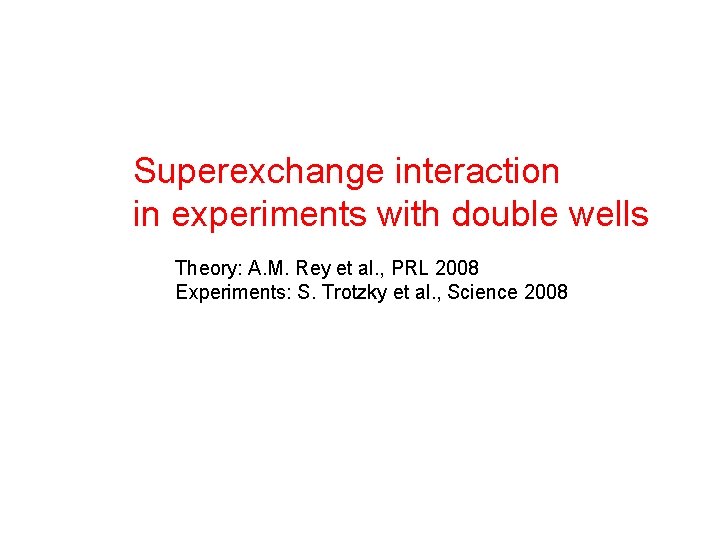 Superexchange interaction
in experiments with double wells

Theory: A.M. Rey et al., PRL 2008
Experiments: S. Trotzky et al., Science 2008